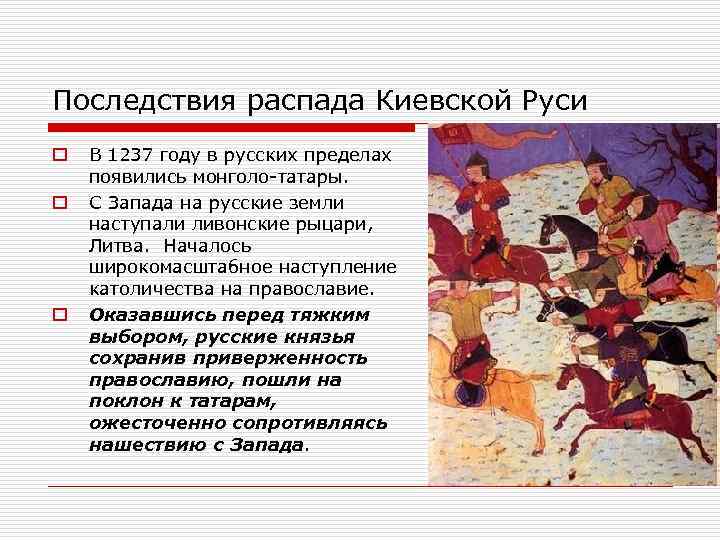 Последствия распада Киевской Руси

В 1237 году в русских пределах появились монголо-татары.

С Запада на русские земли наступали ливонские рыцари, Литва. Началось широкомасштабное наступление католичества на православие.

Оказавшись перед тяжким выбором, русские князья сохранив приверженность православию, пошли на поклон к татарам, ожесточенно сопротивляясь нашествию с Запада.